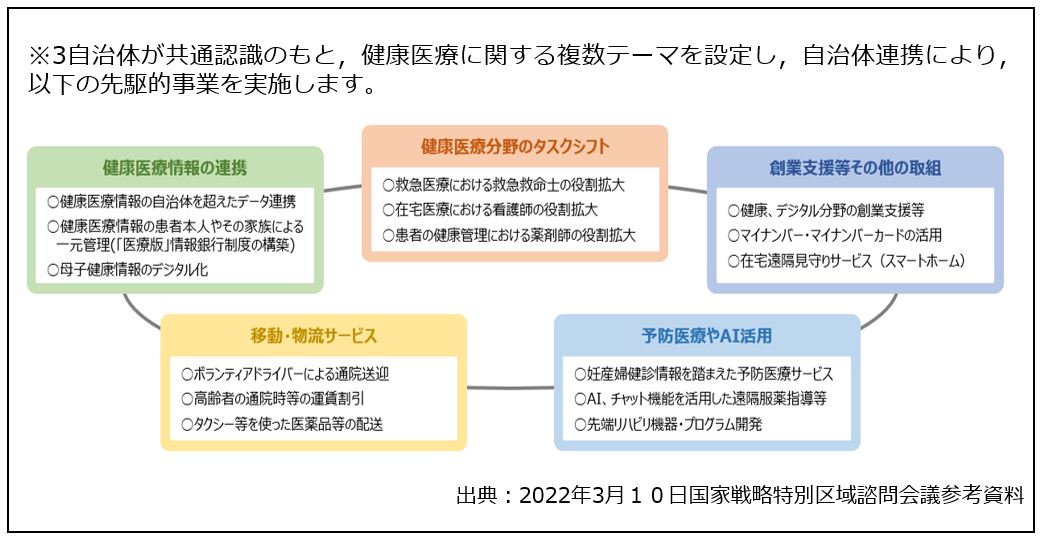 ※3自治体が共通認識のもと，健康医療に関する複数テーマを設定し，自治体連携により，以下の先駆的事業を実施します。

健康医療情報の連携
○健康医療情報の自治体を超えたデータ連携
○健康医療情報の患者本人やその家族による一元管理(「医療版」情報銀行制度の構築)
○母子健康情報のデジタル化

健康医療分野のタスクシフト
○救急医療における救急救命士の役割拡大
○在宅医療における看護師の役割拡大
○患者の健康管理における薬剤師の役割拡大

創業支援等その他の取組
○健康、デジタル分野の創業支援等
○マイナンバー・マイナンバーカードの活用
○在宅遠隔見守りサービス（スマートホーム）

移動・物流サービス
○ボランティアドライバーによる通院送迎
○高齢者の通院時等の運賃割引
○タクシー等を使った医薬品等の配送

予防医療やAI活用
○妊産婦健診情報を踏まえた予防医療サービス
○AI、チャット機能を活用した遠隔服薬指導等
○先端リハビリ機器・プログラム開発

出典：2022年3月１０日国家戦略特別区域諮問会議参考資料